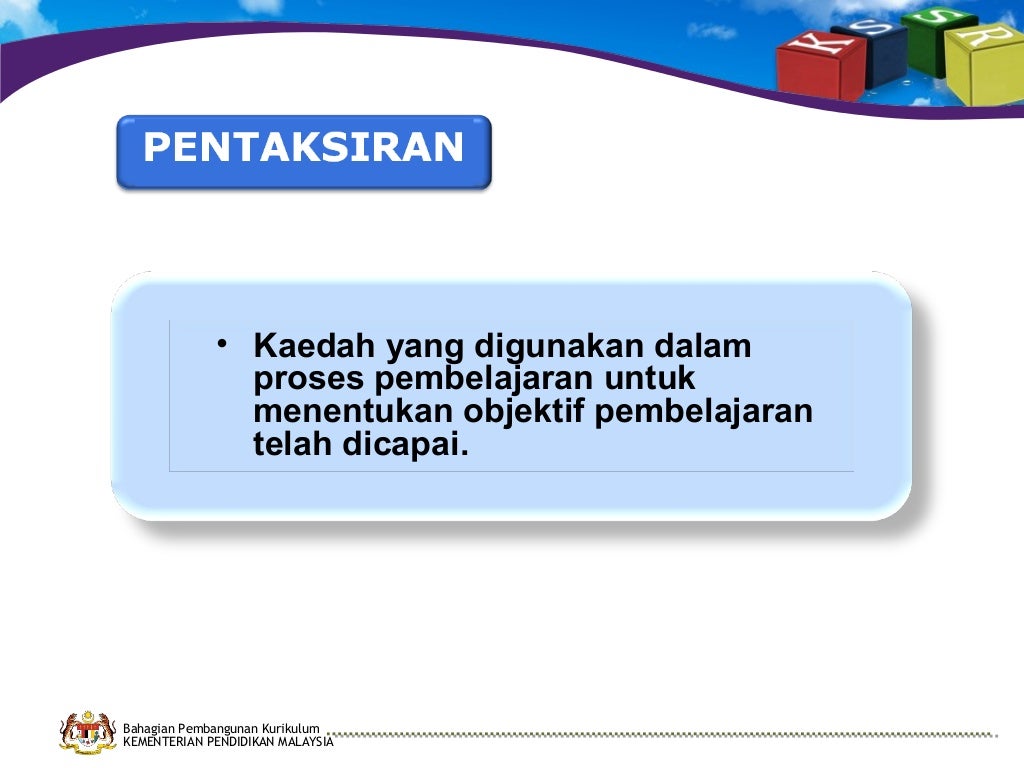 K S S R

PENTAKSIRAN

• Kaedah yang digunakan dalam proses pembelajaran untuk menentukan objektif pembelajaran telah dicapai.

Bahagian Pembangunan Kurikulum
KEMENTERIAN PENDIDIKAN MALAYSIA